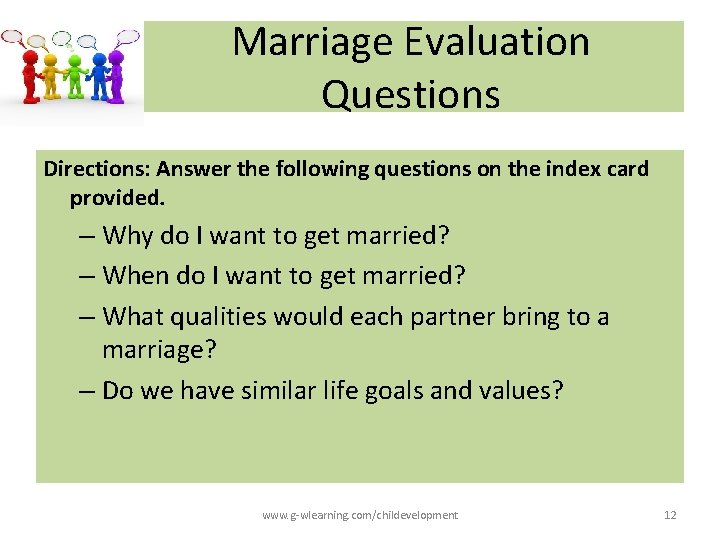 Marriage Evaluation Questions

Directions: Answer the following questions on the index card provided.

– Why do I want to get married?

– When do I want to get married?

– What qualities would each partner bring to a marriage?

– Do we have similar life goals and values?

www.g-wlearning.com/childevelopment

12